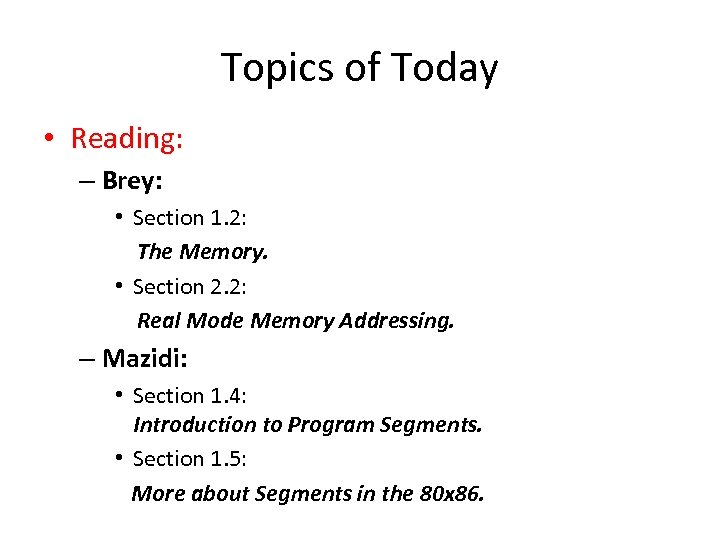 Topics of Today

• Reading:
– Brey:
• Section 1.2:
The Memory.
• Section 2.2:
Real Mode Memory Addressing.
– Mazidi:
• Section 1.4:
Introduction to Program Segments.
• Section 1.5:
More about Segments in the 80x86.